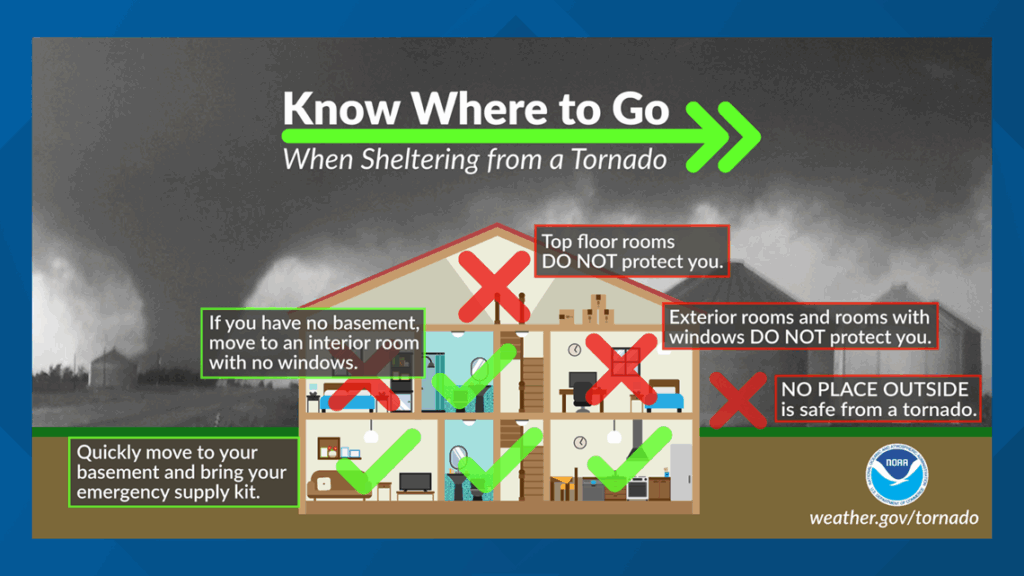 Know Where to Go
When Sheltering from a Tornado

Top floor rooms DO NOT protect you.

If you have no basement, move to an interior room with no windows.

Exterior rooms and rooms with windows DO NOT protect you.

NO PLACE OUTSIDE is safe from a tornado.

Quickly move to your basement and bring your emergency supply kit.

NOAA

weather.gov/tornado